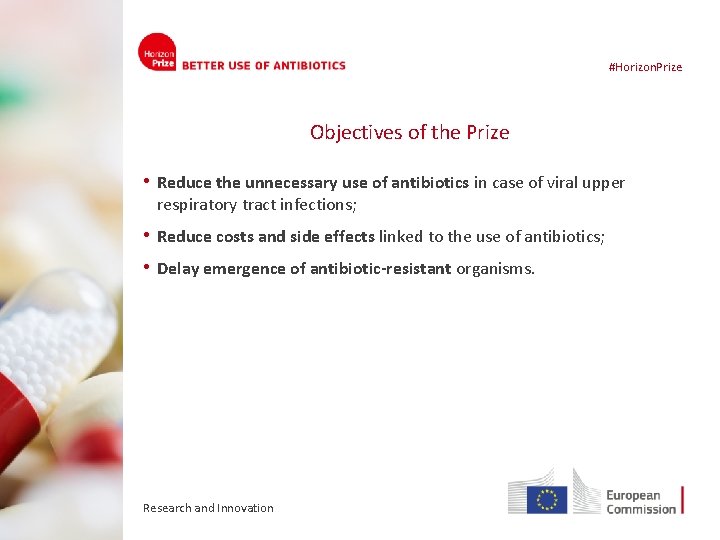 Horizon Prize BETTER USE OF ANTIBIOTICS

#HorizonPrize

Objectives of the Prize

• Reduce the unnecessary use of antibiotics in case of viral upper respiratory tract infections;

• Reduce costs and side effects linked to the use of antibiotics;

• Delay emergence of antibiotic-resistant organisms.

Research and Innovation

European Commission